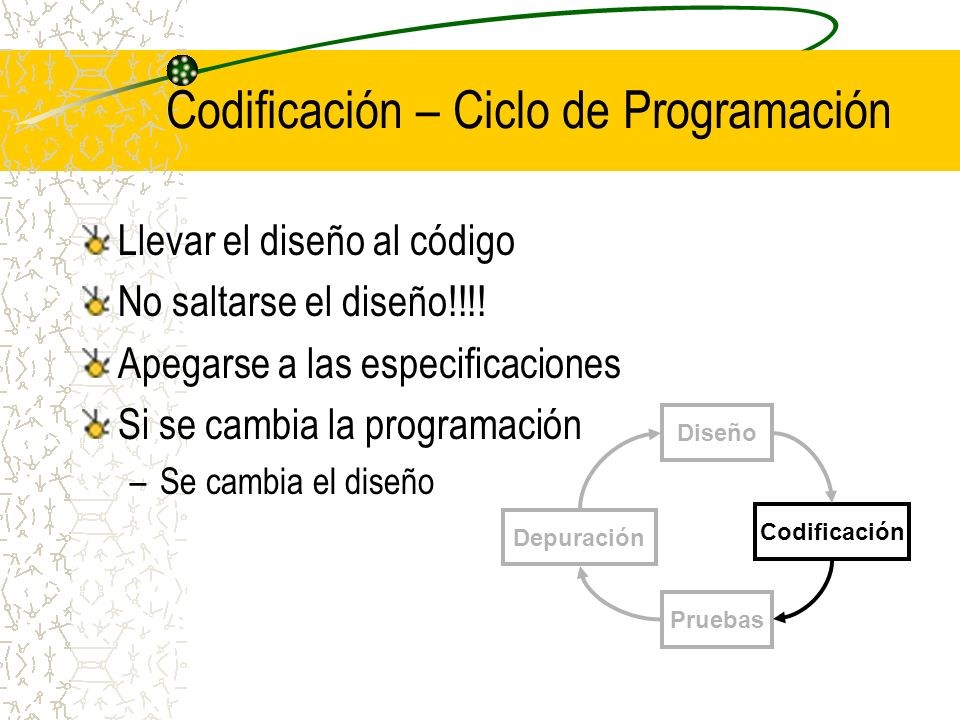 Codificación – Ciclo de Programación

Llevar el diseño al código

No saltarse el diseño!!!!

Apegarse a las especificaciones

Si se cambia la programación

– Se cambia el diseño

Diseño

Codificación

Pruebas

Depuración